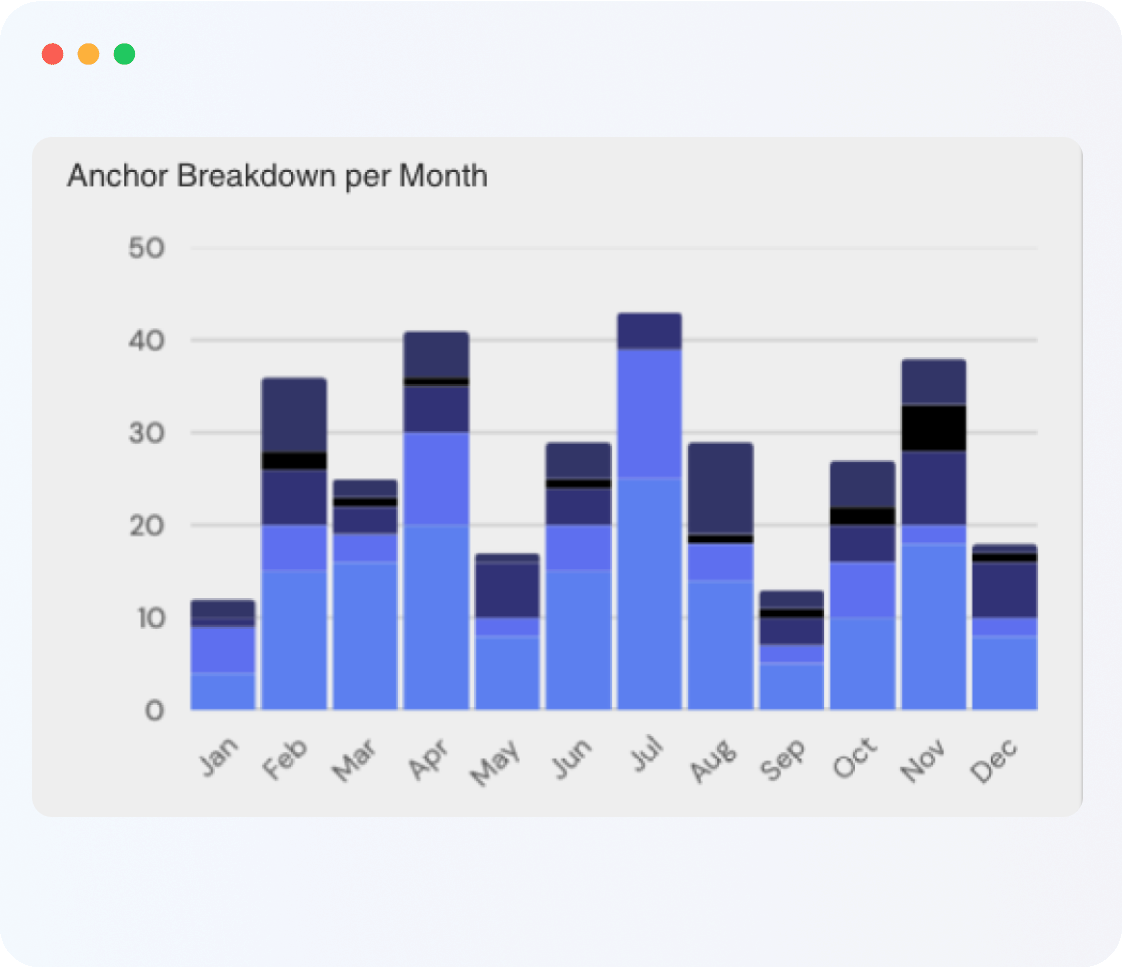 Anchor Breakdown per Month

50
40
30
20
10
0

Jan Feb Mar Apr May Jun Jul Aug Sep Oct Nov Dec